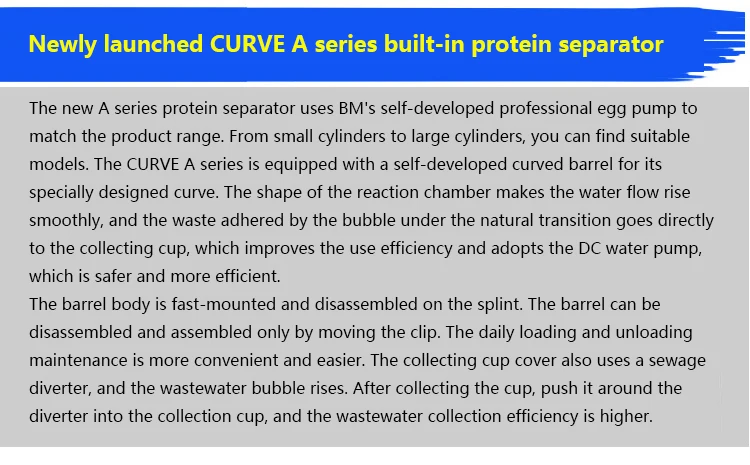 Newly launched CURVE A series built-in protein separator

The new A series protein separator uses BM's self-developed professional egg pump to match the product range. From small cylinders to large cylinders, you can find suitable models. The CURVE A series is equipped with a self-developed curved barrel for its specially designed curve. The shape of the reaction chamber makes the water flow rise smoothly, and the waste adhered by the bubble under the natural transition goes directly to the collecting cup, which improves the use efficiency and adopts the DC water pump, which is safer and more efficient.
The barrel body is fast-mounted and disassembled on the splint. The barrel can be disassembled and assembled only by moving the clip. The daily loading and unloading maintenance is more convenient and easier. The collecting cup cover also uses a sewage diverter, and the wastewater bubble rises. After collecting the cup, push it around the diverter into the collection cup, and the wastewater collection efficiency is higher.